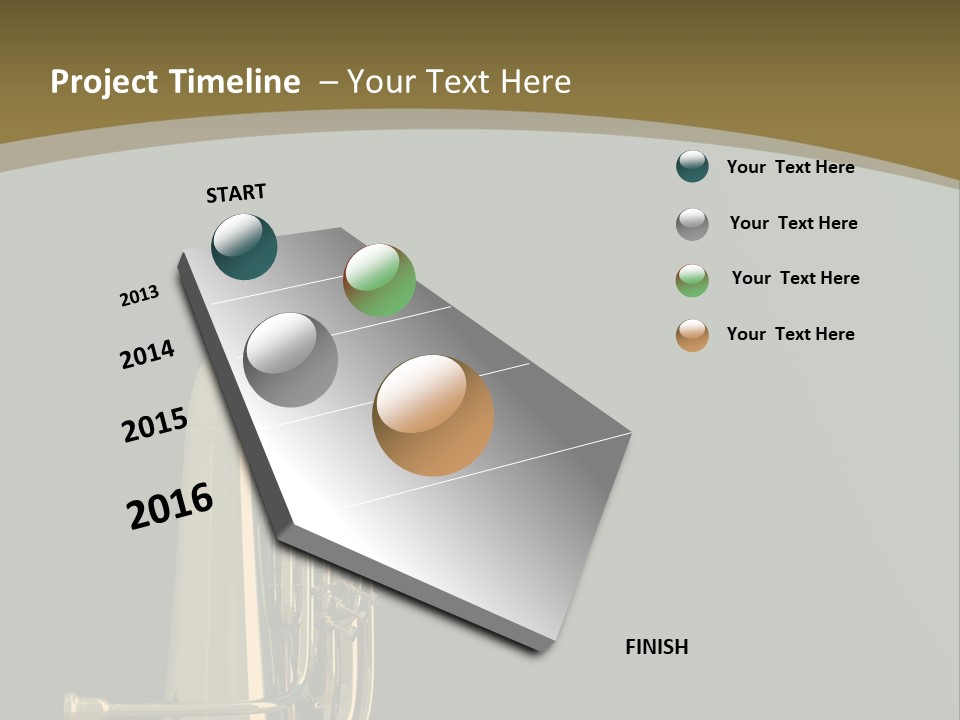 Project Timeline – Your Text Here

START

2013

2014

2015

2016

FINISH

Your Text Here

Your Text Here

Your Text Here

Your Text Here